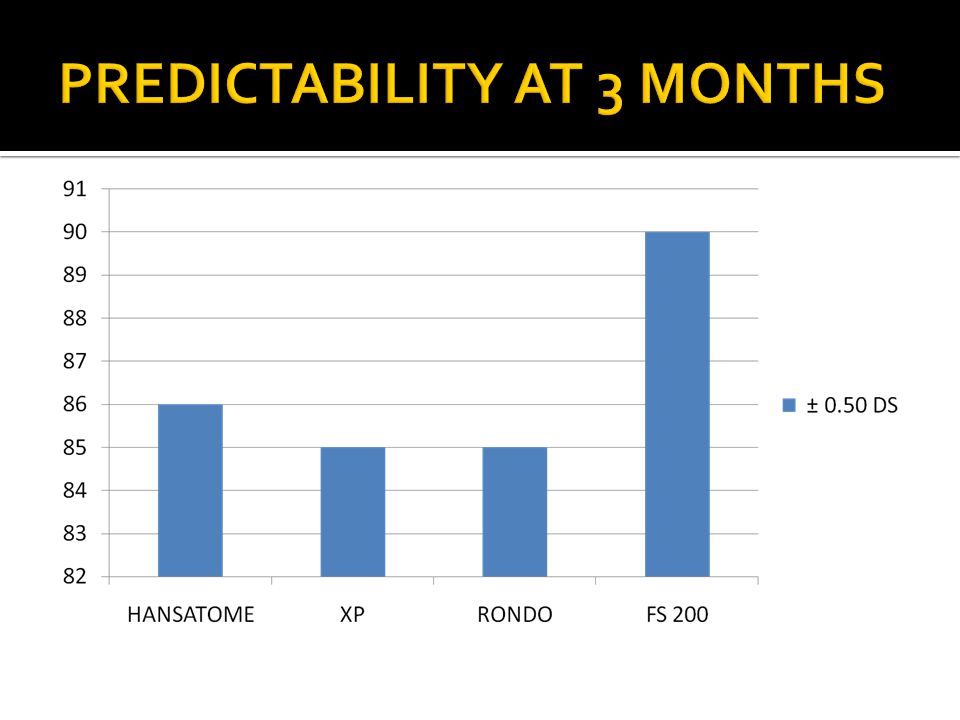 PREDICTABILITY AT 3 MONTHS

91
90
89
88
87
86
85
84
83
82

HANSATOME
XP
RONDO
FS 200

± 0.50 DS